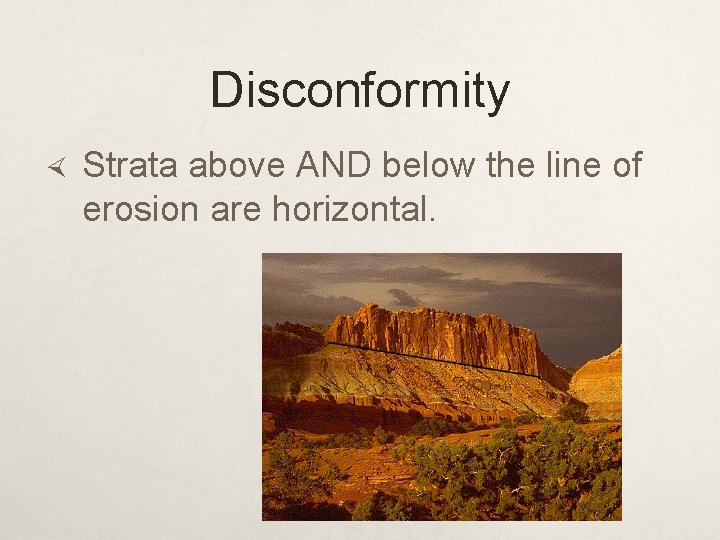 Disconformity

Strata above AND below the line of erosion are horizontal.